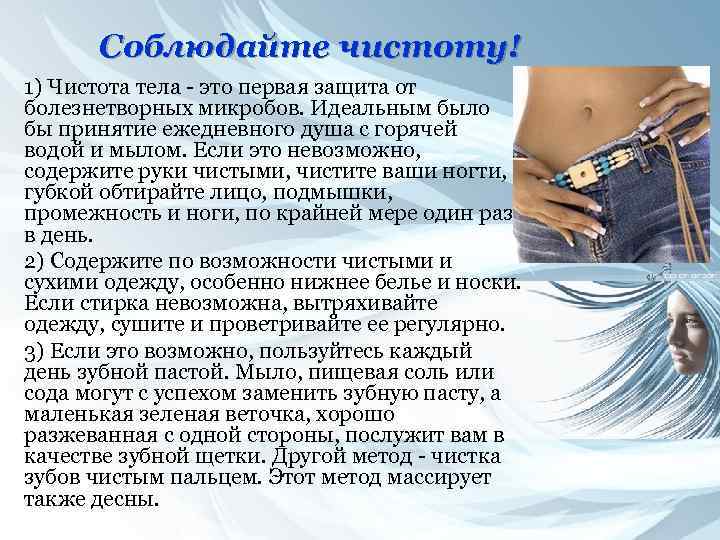 Соблюдайте чистоту!

1) Чистота тела - это первая защита от болезнетворных микробов. Идеальным было бы принятие ежедневного душа с горячей водой и мылом. Если это невозможно, содержите руки чистыми, чистите ваши ногти, губкой обтирайте лицо, подмышки, промежность и ноги, по крайней мере один раз в день.

2) Содержите по возможности чистыми и сухими одежду, особенно нижнее белье и носки. Если стирка невозможна, вытряхивайте одежду, сушите и проветривайте ее регулярно.

3) Если это возможно, пользуйтесь каждый день зубной пастой. Мыло, пищевая соль или сода могут с успехом заменить зубную пасту, а маленькая зеленая веточка, хорошо разжеванная с одной стороны, послужит вам в качестве зубной щетки. Другой метод - чистка зубов чистым пальцем. Этот метод массирует также десны.